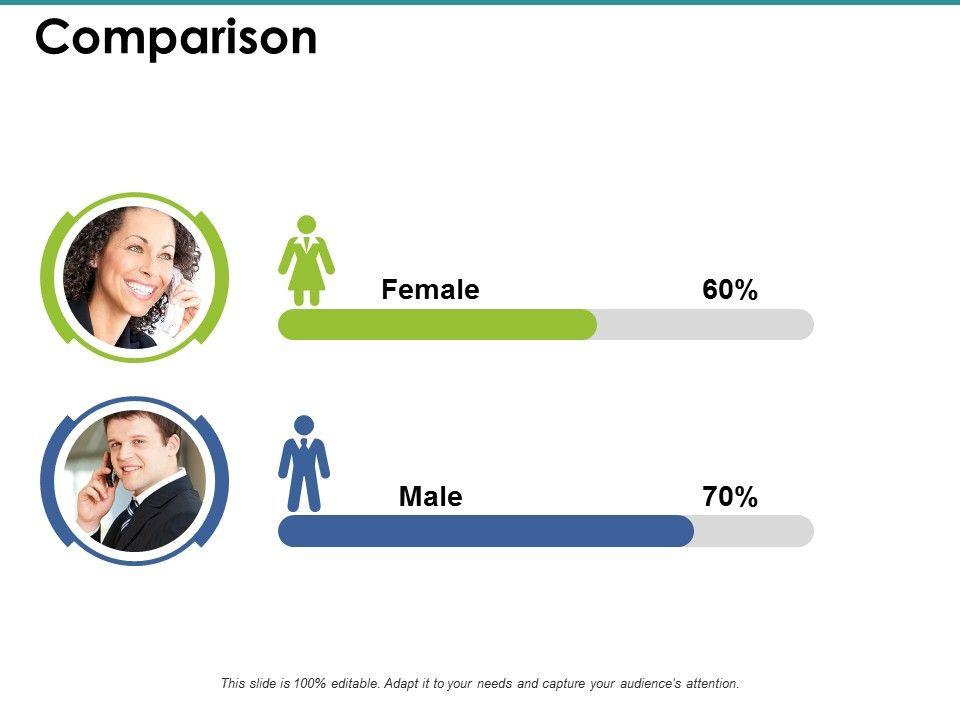 Comparison

Female

60%

Male

70%

This slide is 100% editable. Adapt it to your needs and capture your audience's attention.